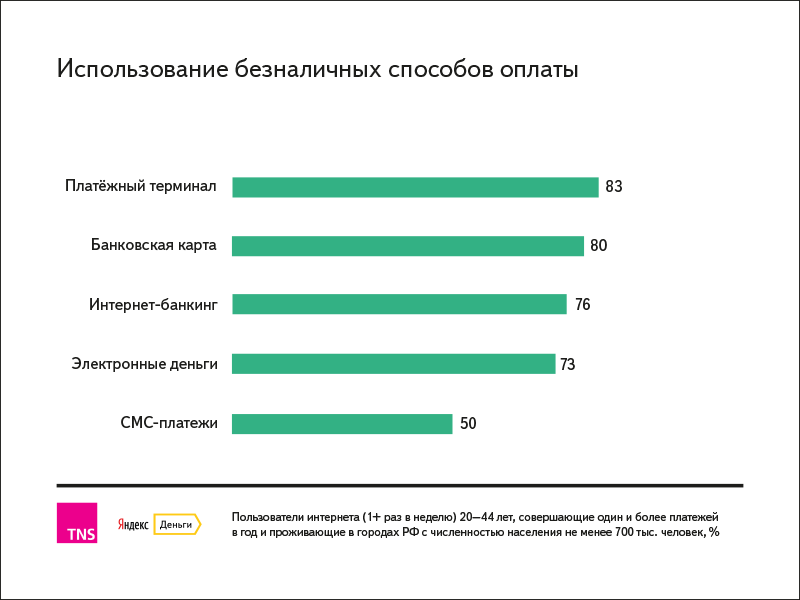 Использование безналичных способов оплаты

Платёжный терминал 83

Банковская карта 80

Интернет-банкинг 76

Электронные деньги 73

СМС-платежи 50

TNS

Яндекс Деньги

Пользователи интернета (1+ раз в неделю) 20—44 лет, совершающие один и более платежей в год и проживающие в городах РФ с численностью населения не менее 700 тыс. человек, %